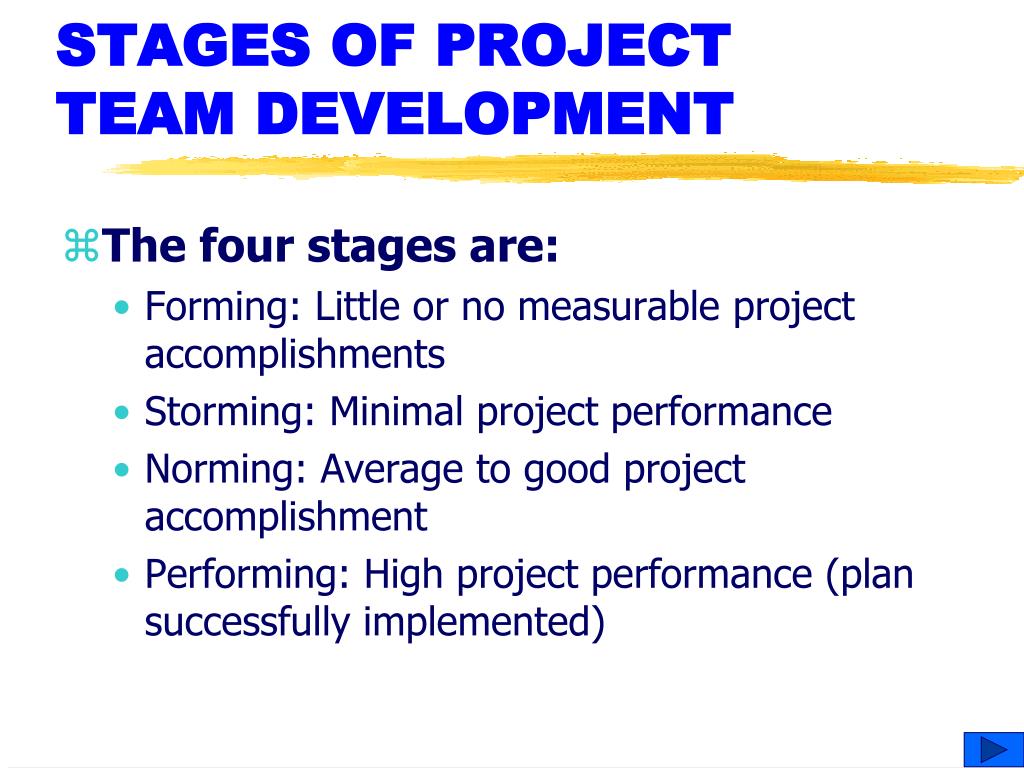 STAGES OF PROJECT TEAM DEVELOPMENT

⌘The four stages are:

• Forming: Little or no measurable project accomplishments
• Storming: Minimal project performance
• Norming: Average to good project accomplishment
• Performing: High project performance (plan successfully implemented)